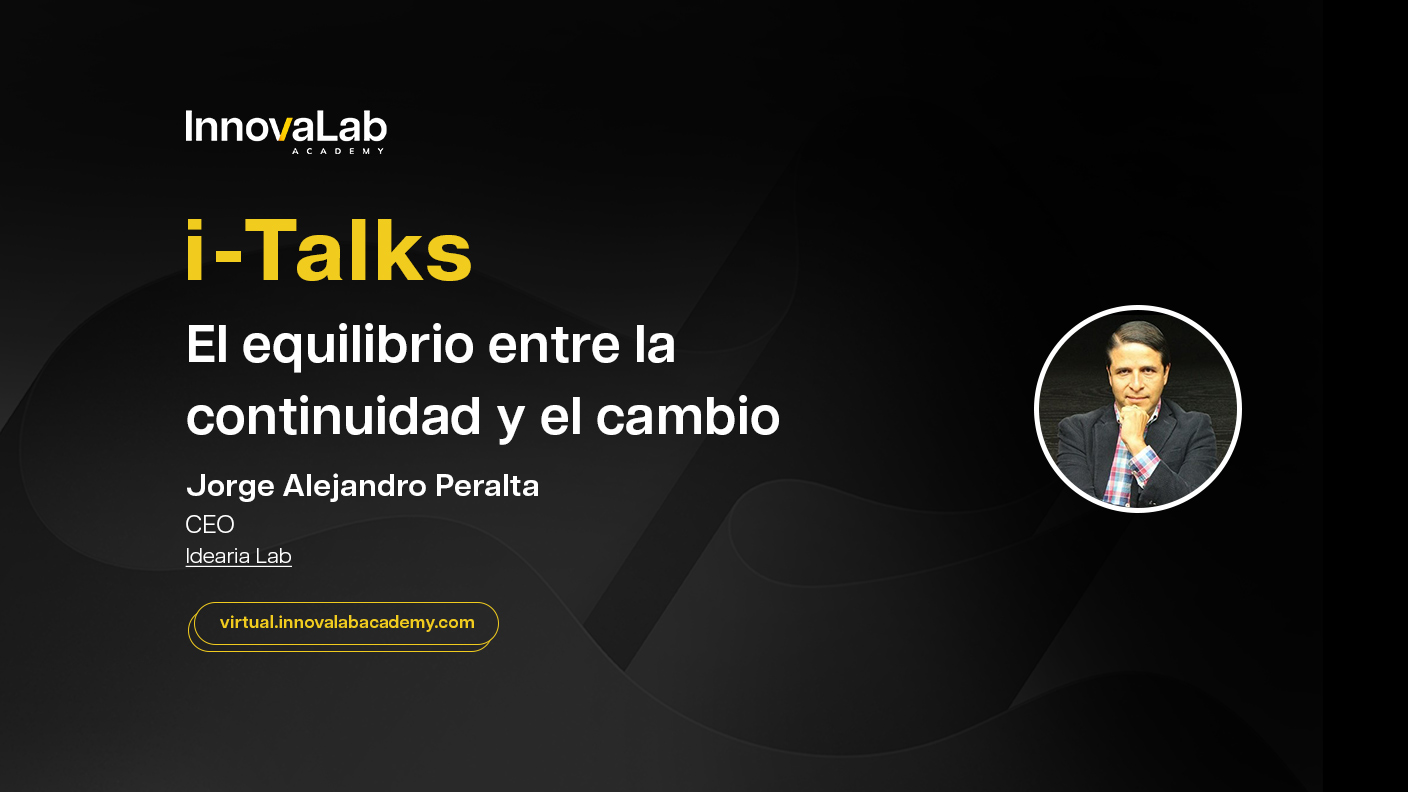 InnovaLab
ACADEMY

i-Talks

El equilibrio entre la continuidad y el cambio

Jorge Alejandro Peralta
CEO
Idearia Lab

virtual.innovalabacademy.com